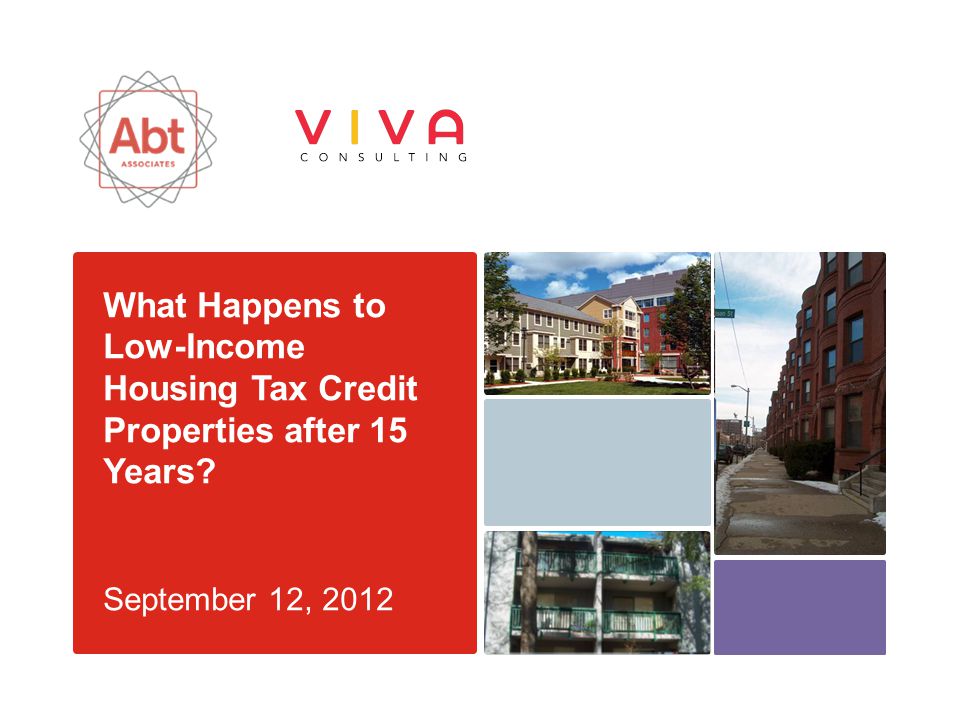 Abt
ASSOCIATES

VIVA
CONSULTING

What Happens to Low-Income Housing Tax Credit Properties after 15 Years?

September 12, 2012